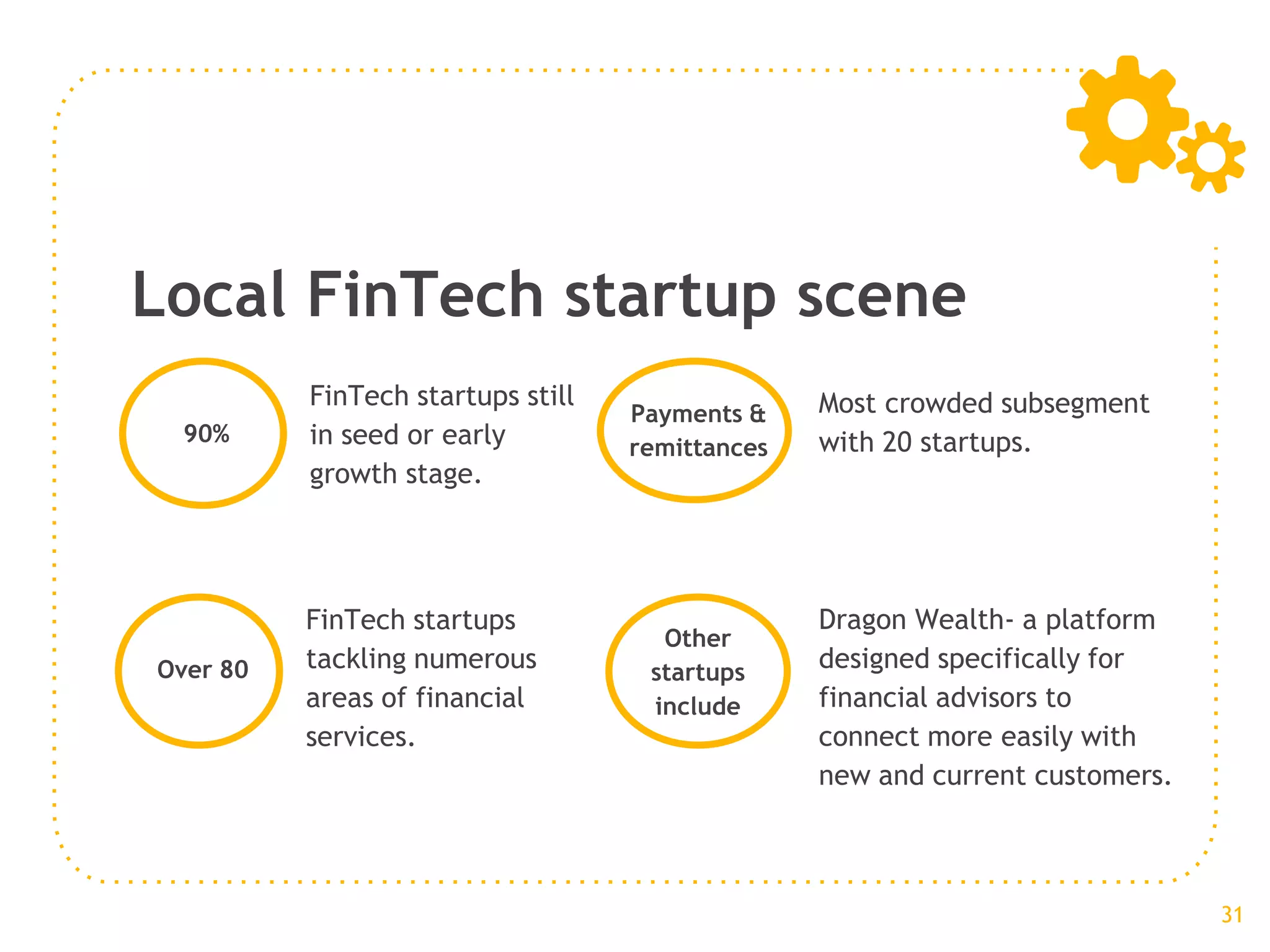 Local FinTech startup scene

90%

FinTech startups still in seed or early growth stage.

Payments & remittances

Most crowded subsegment with 20 startups.

Over 80

FinTech startups tackling numerous areas of financial services.

Other startups include

Dragon Wealth- a platform designed specifically for financial advisors to connect more easily with new and current customers.

31